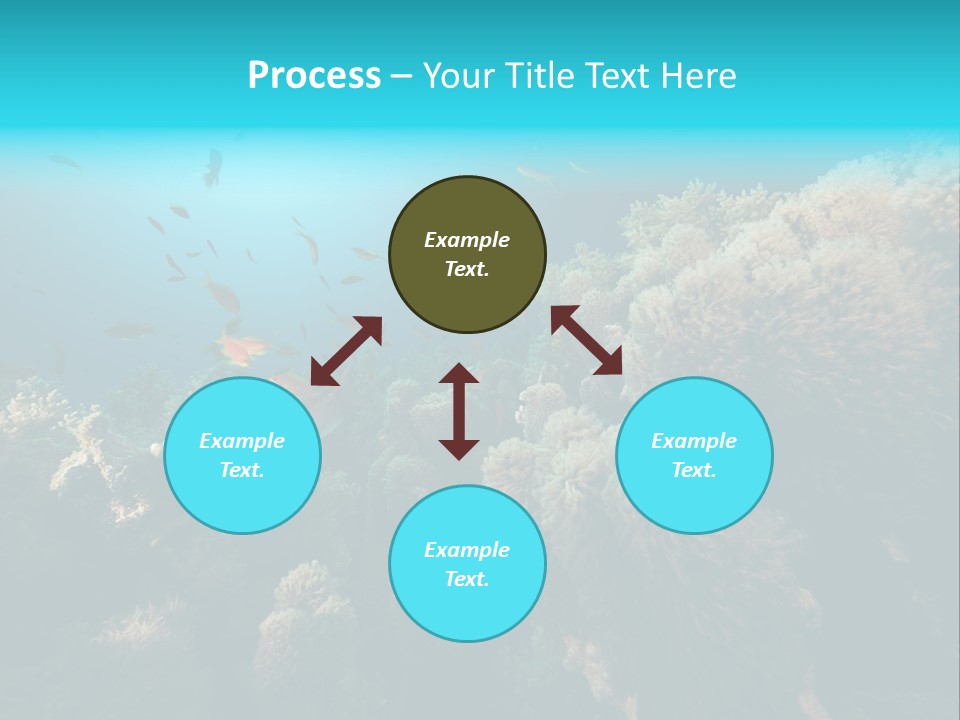 Process – Your Title Text Here

Example Text.

Example Text.

Example Text.

Example Text.